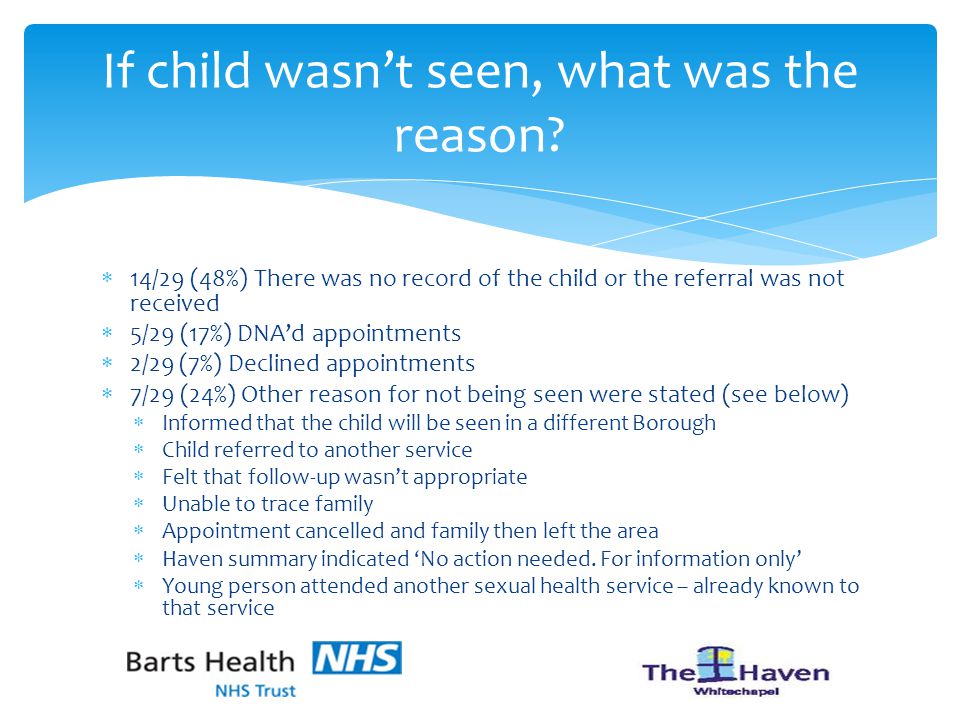 If child wasn't seen, what was the reason?

* 14/29 (48%) There was no record of the child or the referral was not received
* 5/29 (17%) DNA'd appointments
* 2/29 (7%) Declined appointments
* 7/29 (24%) Other reason for not being seen were stated (see below)
  * Informed that the child will be seen in a different Borough
  * Child referred to another service
  * Felt that follow-up wasn't appropriate
  * Unable to trace family
  * Appointment cancelled and family then left the area
  * Haven summary indicated 'No action needed. For information only'
  * Young person attended another sexual health service – already known to that service

Barts Health NHS
NHS Trust

The Haven
Whitechapel